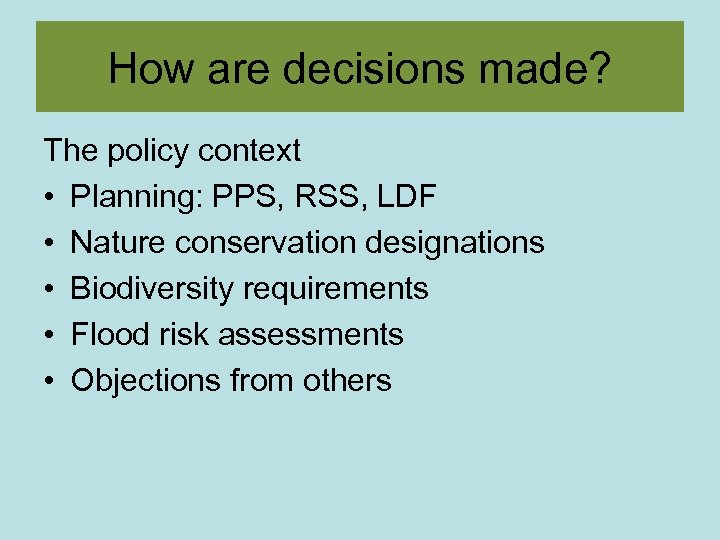 How are decisions made?

The policy context

• Planning: PPS, RSS, LDF
• Nature conservation designations
• Biodiversity requirements
• Flood risk assessments
• Objections from others